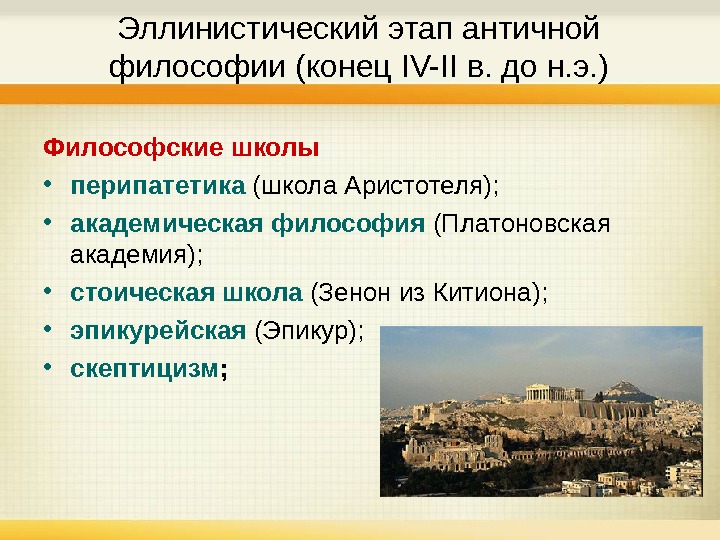 Эллинистический этап античной философии (конец IV-II в. до н.э.)

Философские школы

• перипатетика (школа Аристотеля);
• академическая философия (Платоновская академия);
• стоическая школа (Зенон из Китиона);
• эпикурейская (Эпикур);
• скептицизм;